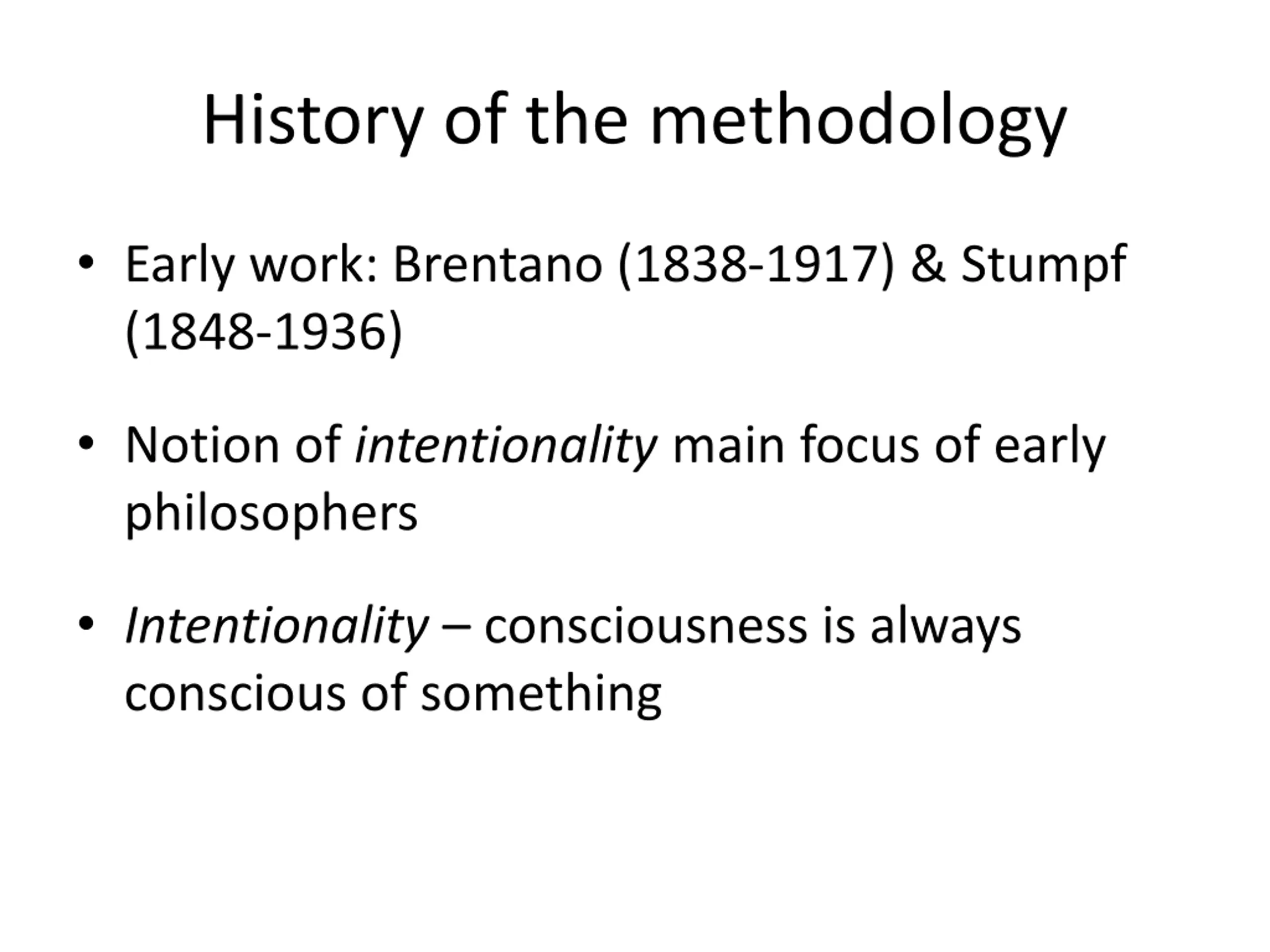 History of the methodology

• Early work: Brentano (1838-1917) & Stumpf (1848-1936)

• Notion of intentionality main focus of early philosophers

• Intentionality – consciousness is always conscious of something